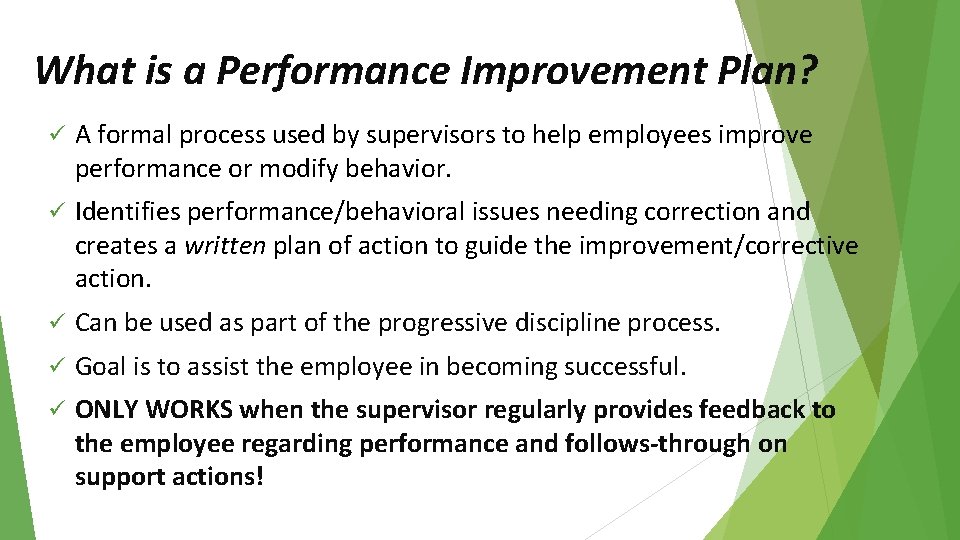 What is a Performance Improvement Plan?

✓ A formal process used by supervisors to help employees improve performance or modify behavior.

✓ Identifies performance/behavioral issues needing correction and creates a written plan of action to guide the improvement/corrective action.

✓ Can be used as part of the progressive discipline process.

✓ Goal is to assist the employee in becoming successful.

✓ ONLY WORKS when the supervisor regularly provides feedback to the employee regarding performance and follows-through on support actions!